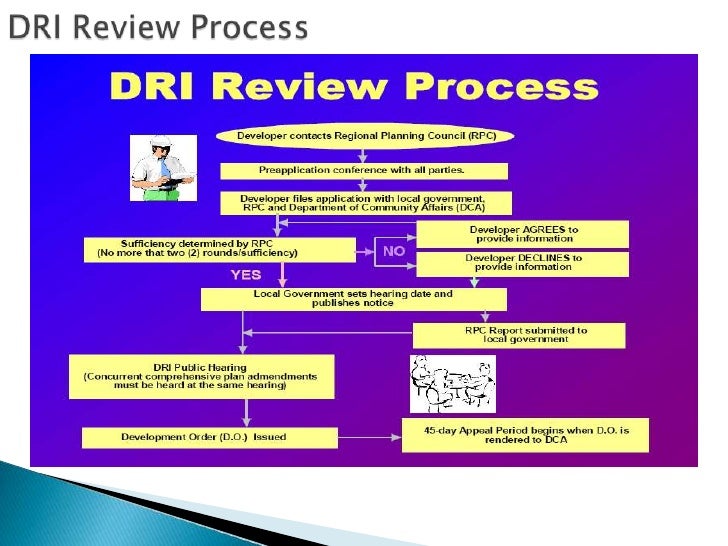 DRI Review Process

DRI Review Process

Developer contacts Regional Planning Council (RPC)

Preapplication conference with all parties.

Developer files application with local government, RPC and Department of Community Affairs (DCA)

Sufficiency determined by RPC (No more that two (2) rounds/sufficiency)

NO

Developer AGREES to provide information

Developer DECLINES to provide information

YES

Local Government sets hearing date and publishes notice

RPC Report submitted to local government

DRI Public Hearing (Concurrent comprehensive plan admendments must be heard at the same hearing)

Development Order (D.O.) Issued

45-day Appeal Period begins when D.O. is rendered to DCA